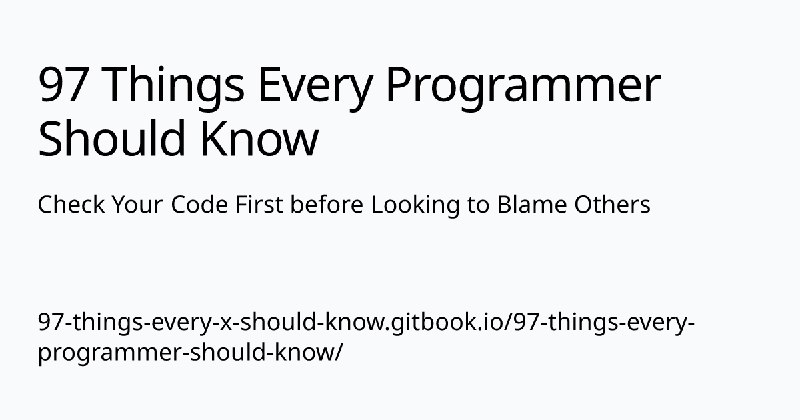 97 Things Every Programmer Should Know

Check Your Code First before Looking to Blame Others

97-things-every-x-should-know.gitbook.io/97-things-every-programmer-should-know/